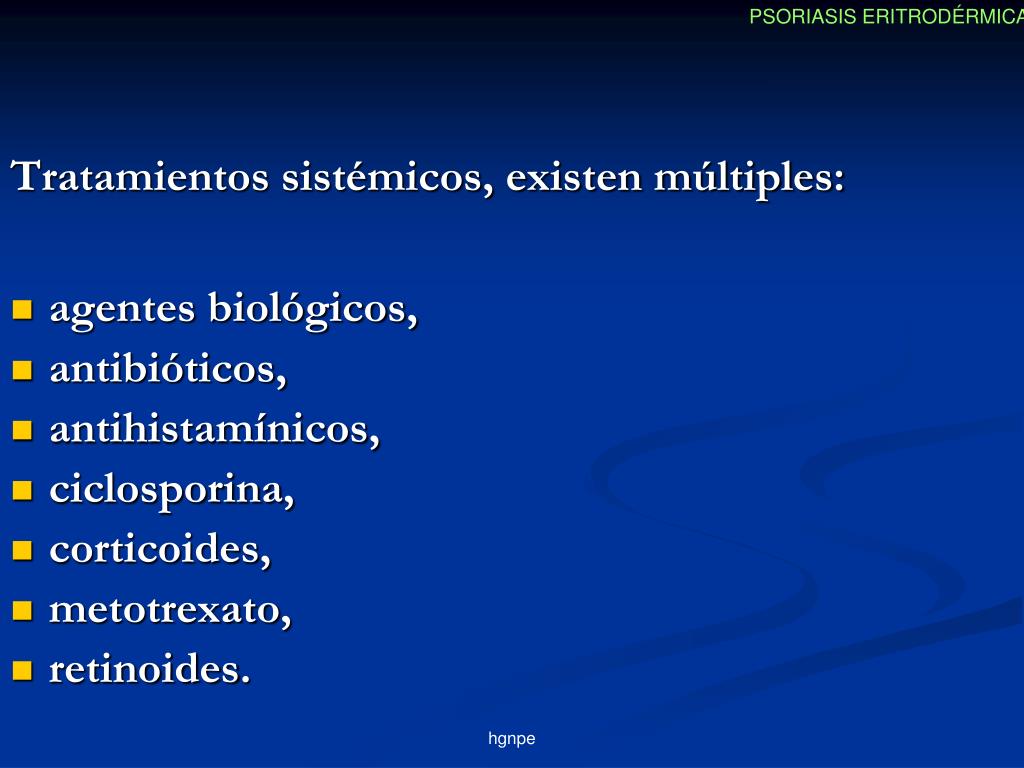 PSORIASIS ERITRODÉRMICA

Tratamientos sistémicos, existen múltiples:

- agentes biológicos,
- antibióticos,
- antihistamínicos,
- ciclosporina,
- corticoides,
- metotrexato,
- retinoides.

hgnpe